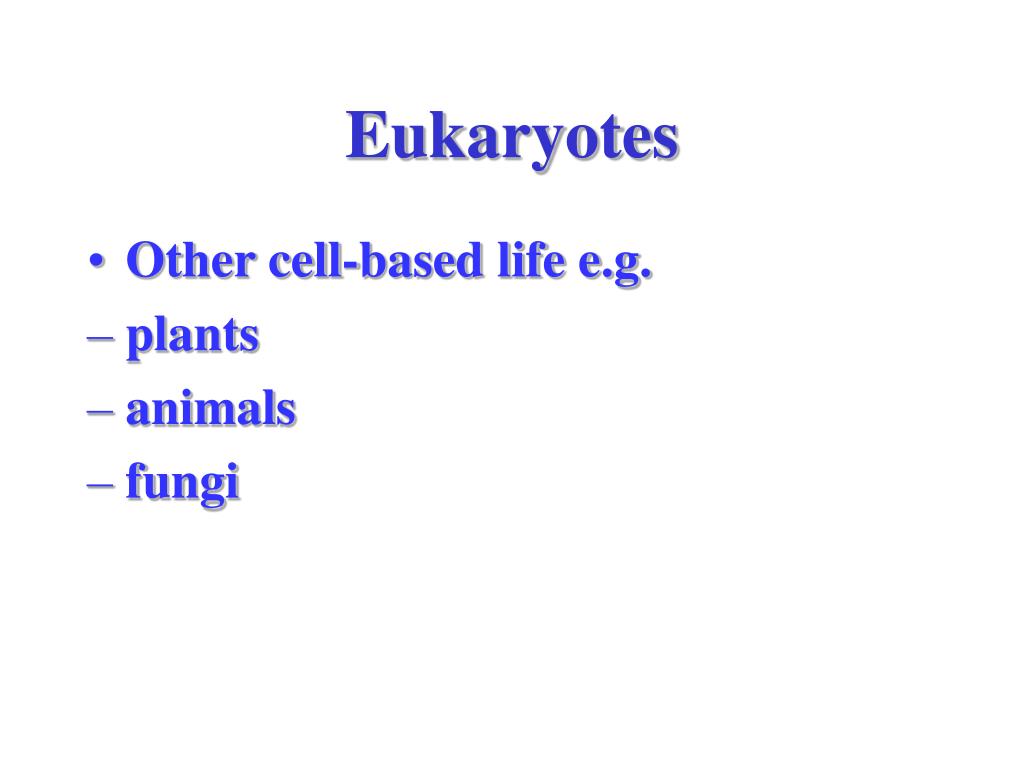 Eukaryotes

• Other cell-based life e.g.

– plants

– animals

– fungi